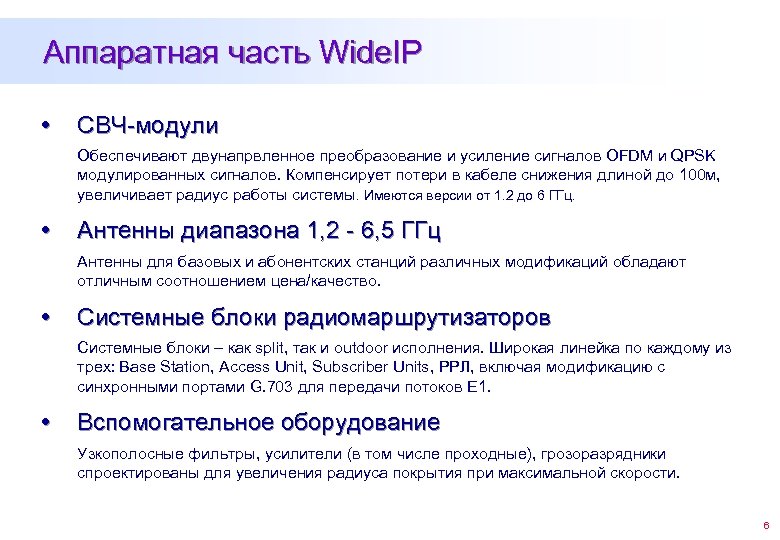 Аппаратная часть WideIP

• СВЧ-модули

Обеспечивают двунапрвленное преобразование и усиление сигналов OFDM и QPSK модулированных сигналов. Компенсирует потери в кабеле снижения длиной до 100м, увеличивает радиус работы системы. Имеются версии от 1.2 до 6 ГГц.

• Антенны диапазона 1,2 - 6,5 ГГц

Антенны для базовых и абонентских станций различных модификаций обладают отличным соотношением цена/качество.

• Системные блоки радиомаршрутизаторов

Системные блоки – как split, так и outdoor исполнения. Широкая линейка по каждому из трех: Base Station, Access Unit, Subscriber Units, РРЛ, включая модификацию с синхронными портами G.703 для передачи потоков E1.

• Вспомогательное оборудование

Узкополосные фильтры, усилители (в том числе проходные), грозоразрядники спроектированы для увеличения радиуса покрытия при максимальной скорости.

6